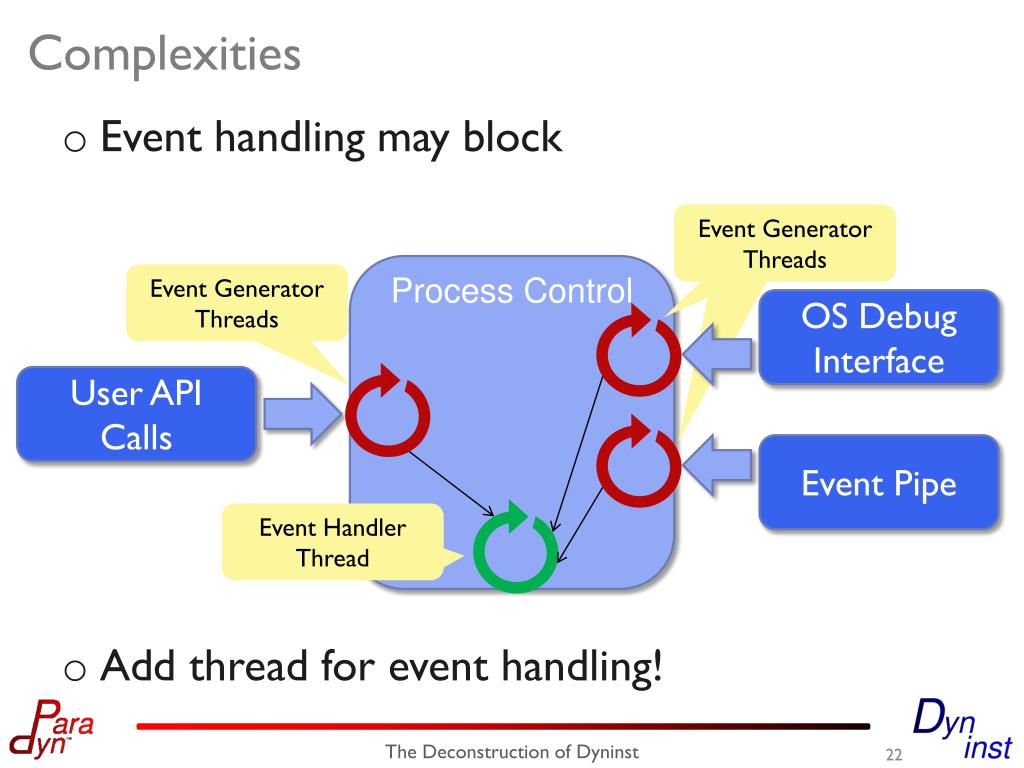 Complexities

o Event handling may block

Event Generator Threads

Process Control

Event Generator Threads

OS Debug Interface

User API Calls

Event Pipe

Event Handler Thread

o Add thread for event handling!

Para dyn

The Deconstruction of Dyninst

22

Dyn inst